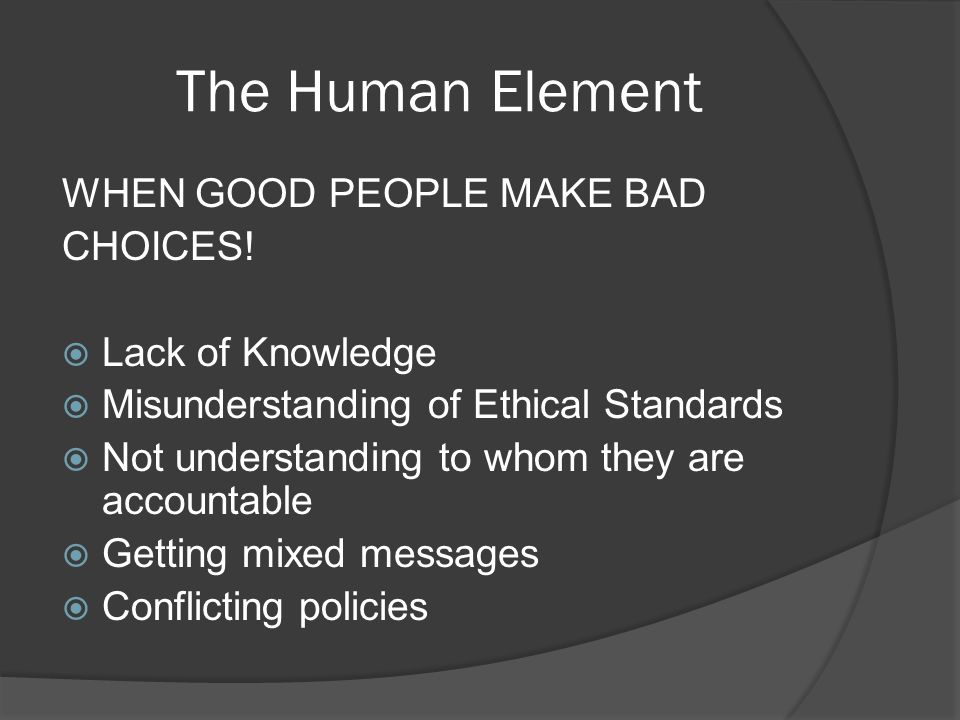 The Human Element

WHEN GOOD PEOPLE MAKE BAD CHOICES!

- Lack of Knowledge
- Misunderstanding of Ethical Standards
- Not understanding to whom they are accountable
- Getting mixed messages
- Conflicting policies